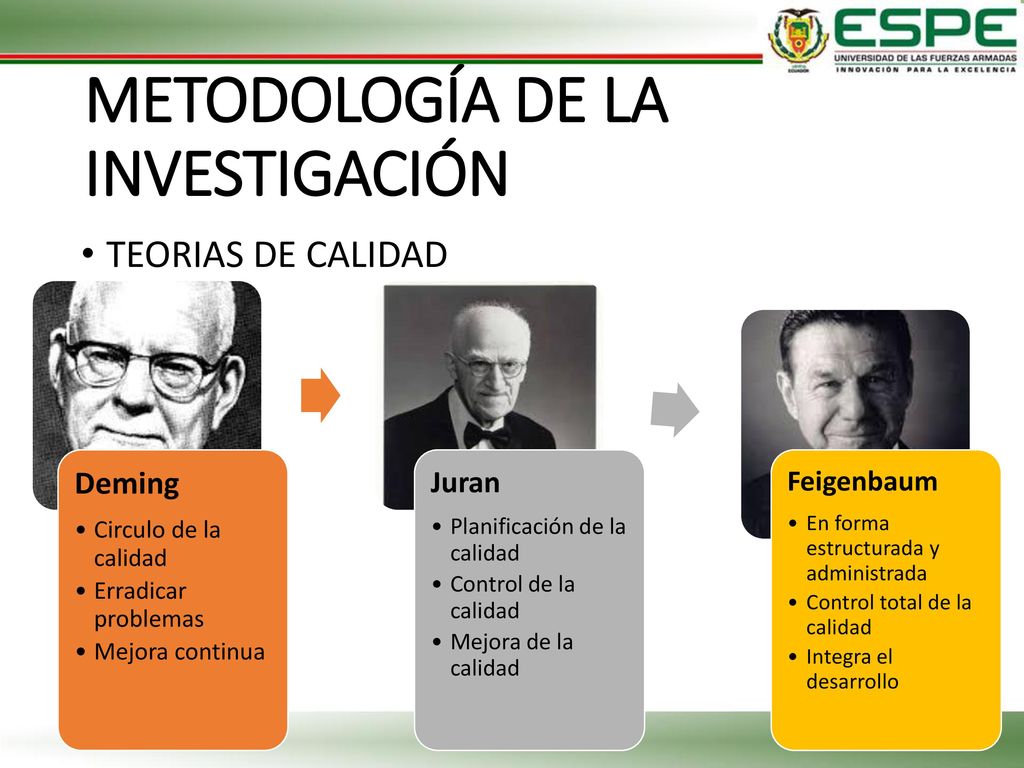 ESPE
UNIVERSIDAD DE LAS FUERZAS ARMADAS
INNOVACIÓN PARA LA EXCELENCIA

METODOLOGÍA DE LA INVESTIGACIÓN

• TEORIAS DE CALIDAD

Deming
• Circulo de la calidad
• Erradicar problemas
• Mejora continua

Juran
• Planificación de la calidad
• Control de la calidad
• Mejora de la calidad

Feigenbaum
• En forma estructurada y administrada
• Control total de la calidad
• Integra el desarrollo